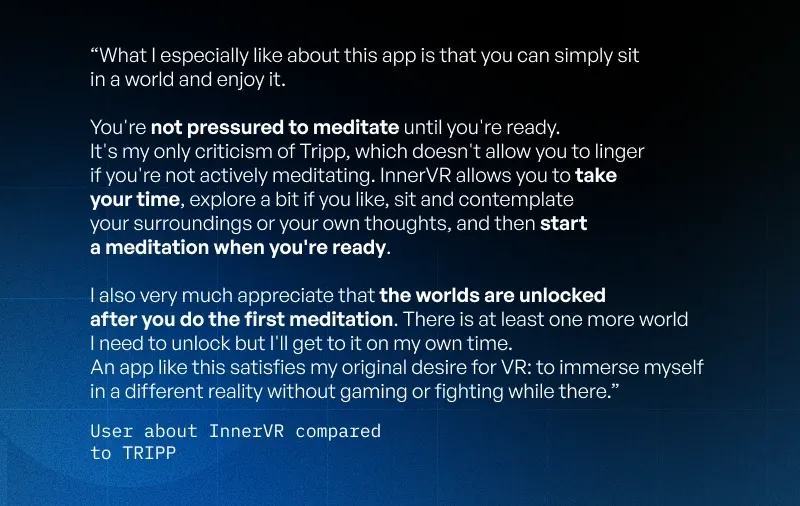 “What I especially like about this app is that you can simply sit in a world and enjoy it.

You're not pressured to meditate until you're ready. It's my only criticism of Tripp, which doesn't allow you to linger if you're not actively meditating. InnerVR allows you to take your time, explore a bit if you like, sit and contemplate your surroundings or your own thoughts, and then start a meditation when you're ready.

I also very much appreciate that the worlds are unlocked after you do the first meditation. There is at least one more world I need to unlock but I'll get to it on my own time. An app like this satisfies my original desire for VR: to immerse myself in a different reality without gaming or fighting while there.”

User about InnerVR compared to TRIPP